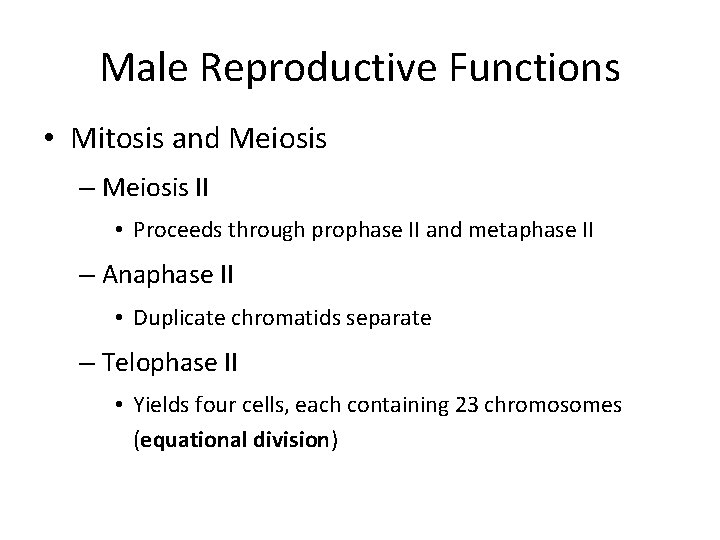 Male Reproductive Functions

• Mitosis and Meiosis

– Meiosis II

• Proceeds through prophase II and metaphase II

– Anaphase II

• Duplicate chromatids separate

– Telophase II

• Yields four cells, each containing 23 chromosomes (equational division)